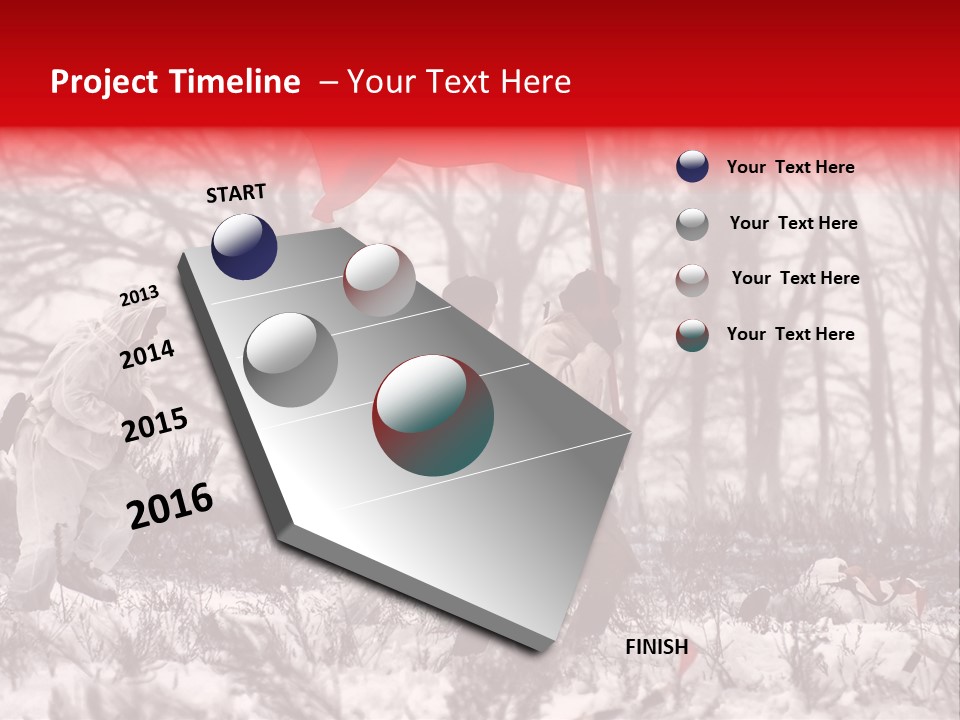 Project Timeline – Your Text Here

START

2013

2014

2015

2016

FINISH

Your Text Here

Your Text Here

Your Text Here

Your Text Here